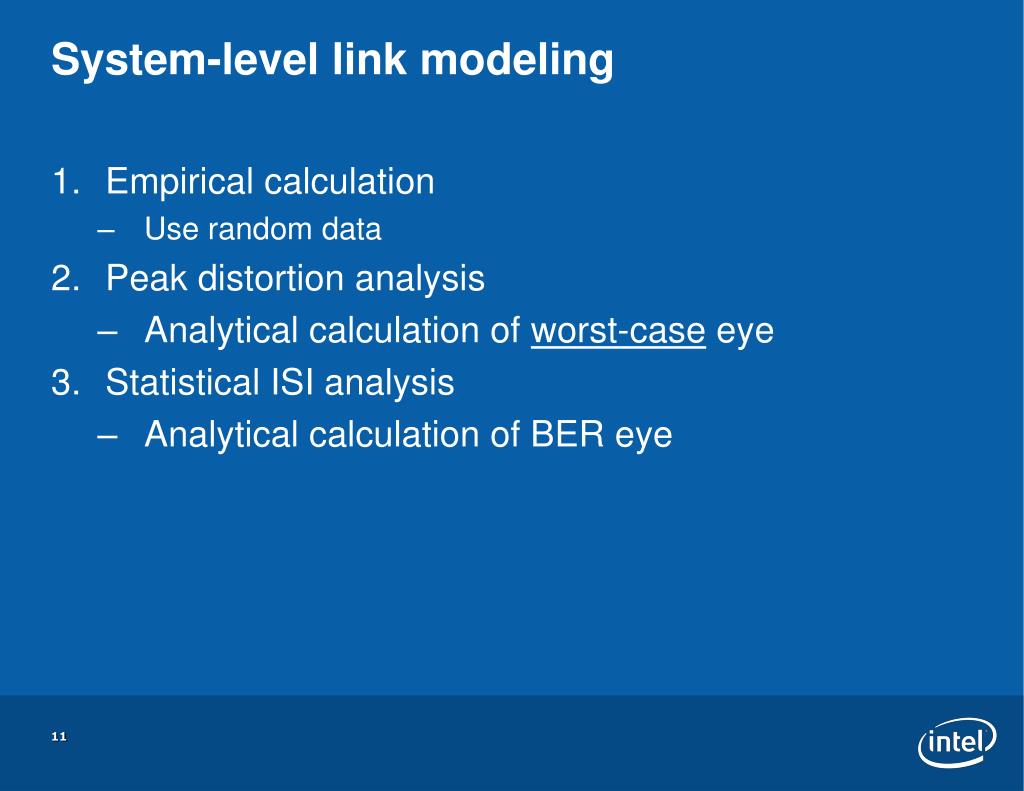 System-level link modeling

1. Empirical calculation
– Use random data
2. Peak distortion analysis
– Analytical calculation of worst-case eye
3. Statistical ISI analysis
– Analytical calculation of BER eye

11

intel